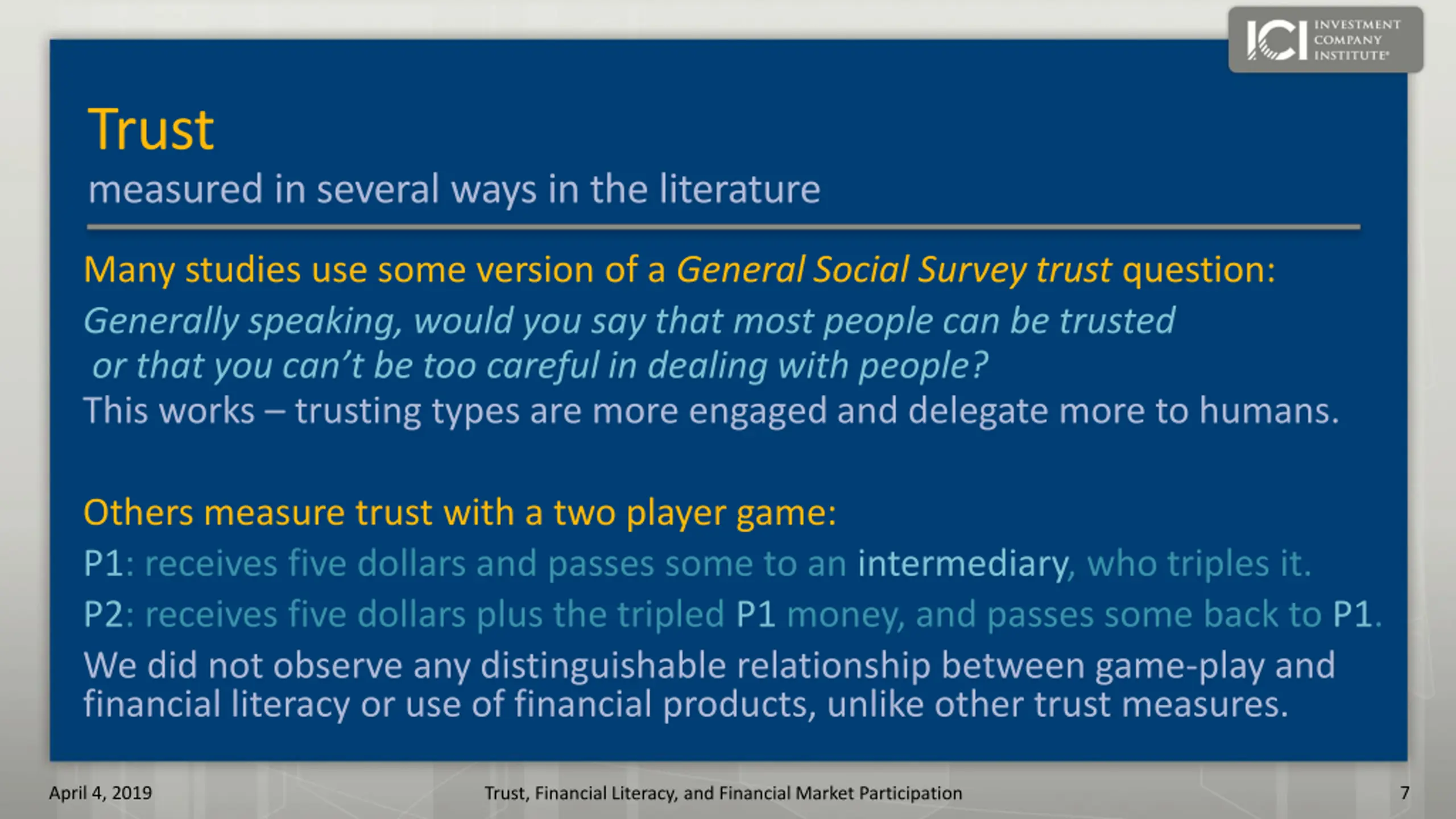 ICI INVESTMENT COMPANY INSTITUTE

Trust
measured in several ways in the literature

Many studies use some version of a General Social Survey trust question:
Generally speaking, would you say that most people can be trusted or that you can't be too careful in dealing with people?
This works – trusting types are more engaged and delegate more to humans.

Others measure trust with a two player game:
P1: receives five dollars and passes some to an intermediary, who triples it.
P2: receives five dollars plus the tripled P1 money, and passes some back to P1.
We did not observe any distinguishable relationship between game-play and financial literacy or use of financial products, unlike other trust measures.

April 4, 2019 Trust, Financial Literacy, and Financial Market Participation 7